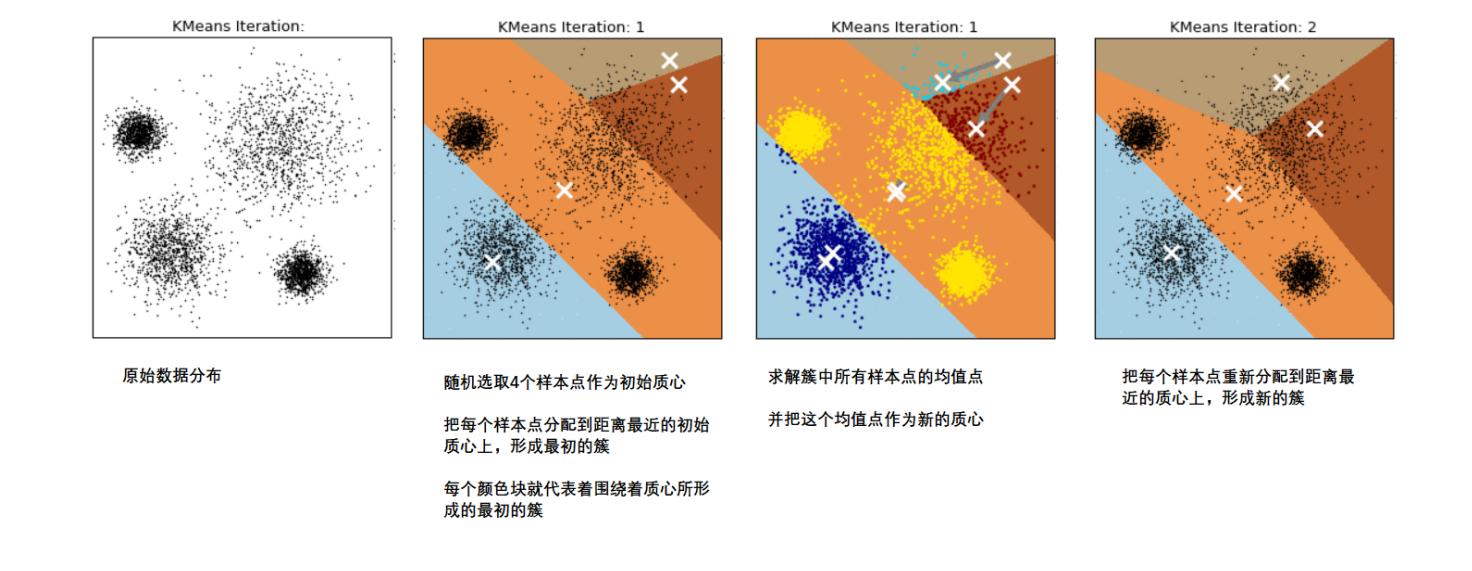 KMeans Iteration:

原始数据分布

KMeans Iteration: 1

随机选取4个样本点作为初始质心

把每个样本点分配到距离最近的初始质心上，形成最初的簇

每个颜色块就代表着围绕着质心所形成的最初的簇

KMeans Iteration: 1

求解簇中所有样本点的均值点

并把这个均值点作为新的质心

KMeans Iteration: 2

把每个样本点重新分配到距离最近的质心上，形成新的簇